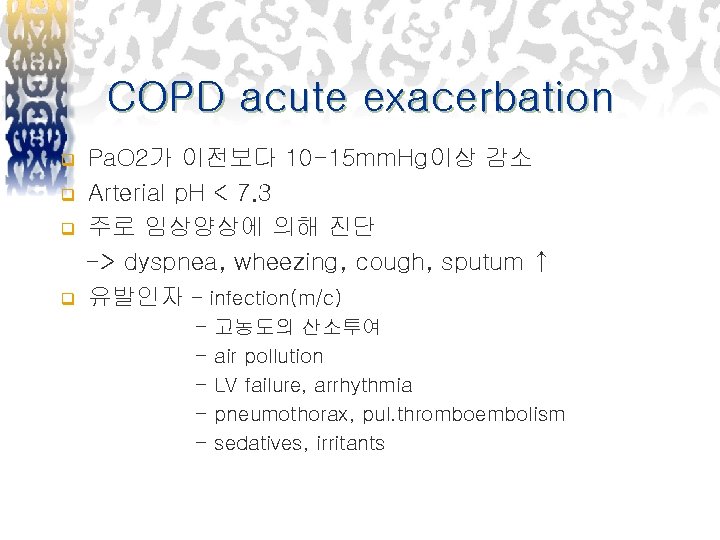 COPD acute exacerbation

PaO2가 이전보다 10-15mmHg이상 감소

Arterial pH < 7.3

주로 임상양상에 의해 진단
-> dyspnea, wheezing, cough, sputum ↑

유발인자 - infection(m/c)
- 고농도의 산소투여
- air pollution
- LV failure, arrhythmia
- pneumothorax, pul.thromboembolism
- sedatives, irritants